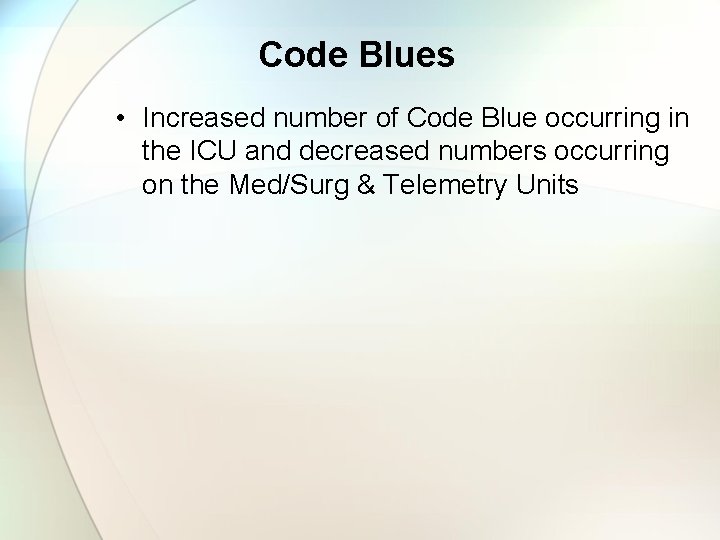 Code Blues

• Increased number of Code Blue occurring in the ICU and decreased numbers occurring on the Med/Surg & Telemetry Units